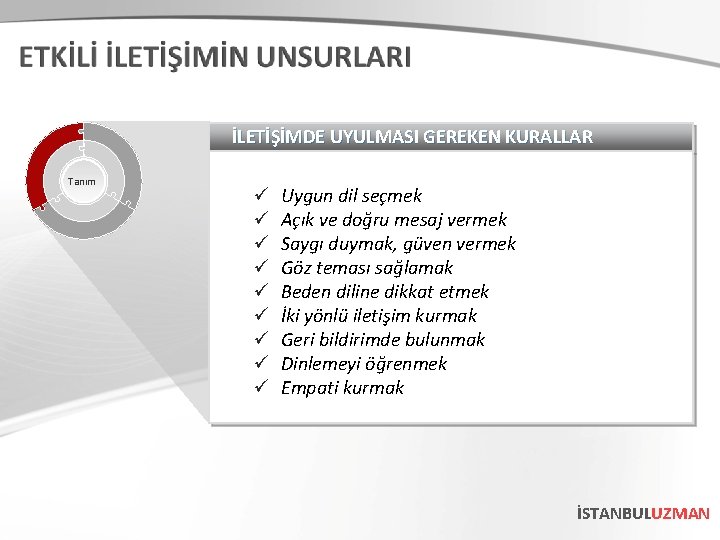 ETKİLİ İLETİŞİMİN UNSURLARI

Tanım

İLETİŞİMDE UYULMASI GEREKEN KURALLAR

✓ Uygun dil seçmek
✓ Açık ve doğru mesaj vermek
✓ Saygı duymak, güven vermek
✓ Göz teması sağlamak
✓ Beden diline dikkat etmek
✓ İki yönlü iletişim kurmak
✓ Geri bildirimde bulunmak
✓ Dinlemeyi öğrenmek
✓ Empati kurmak

İSTANBULUZMAN